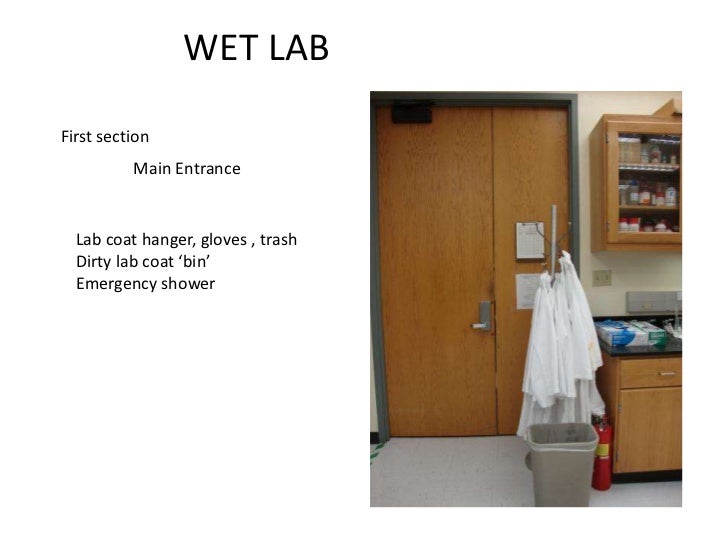 WET LAB

First section

Main Entrance

Lab coat hanger, gloves , trash
Dirty lab coat ‘bin’
Emergency shower